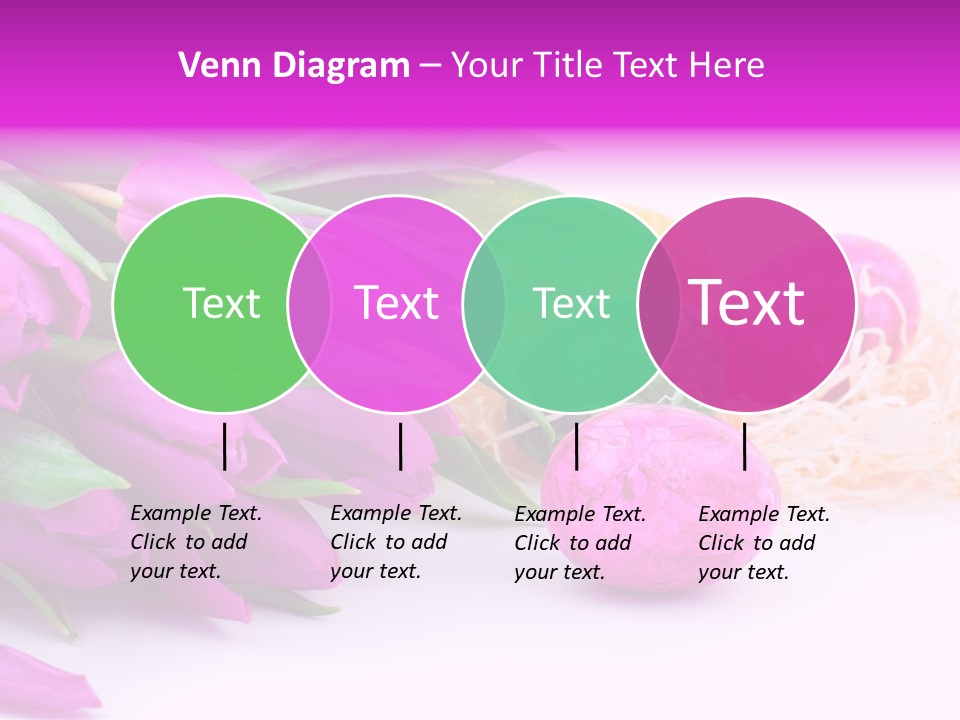 Venn Diagram – Your Title Text Here

Text

Text

Text

Text

Example Text. Click to add your text.

Example Text. Click to add your text.

Example Text. Click to add your text.

Example Text. Click to add your text.